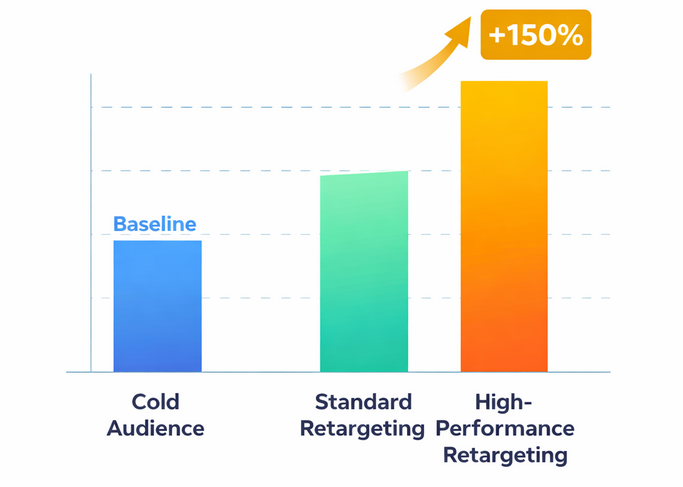 +150%

Baseline

Cold Audience

Standard Retargeting

High-Performance Retargeting